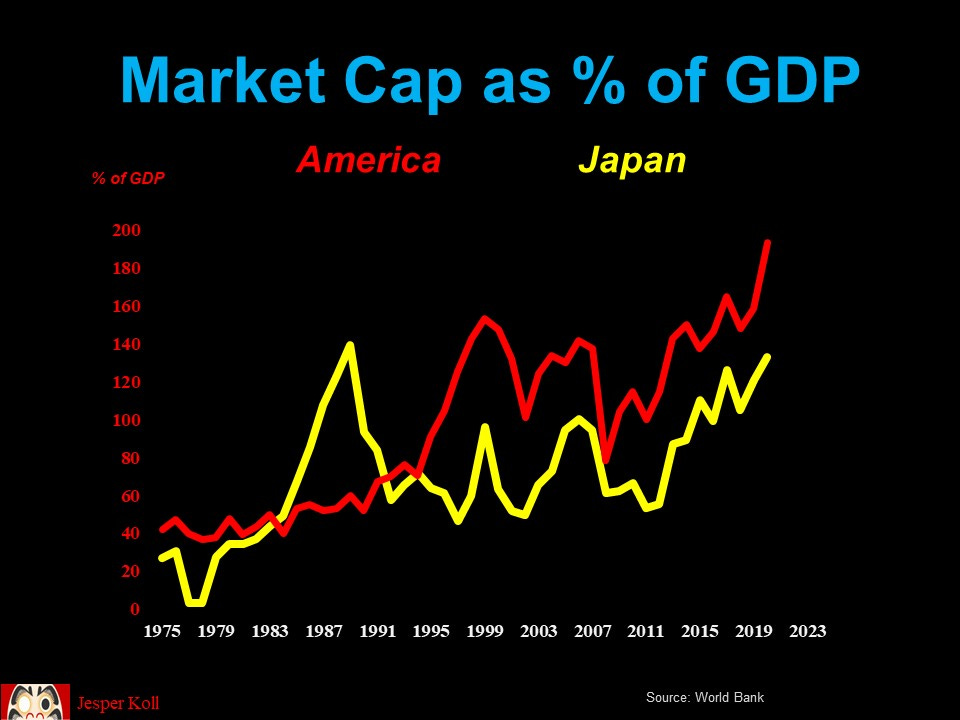 Market Cap as % of GDP

America Japan

% of GDP

200
180
160
140
120
100
80
60
40
20
0

1975 1979 1983 1987 1991 1995 1999 2003 2007 2011 2015 2019 2023

Jesper Koll

Source: World Bank